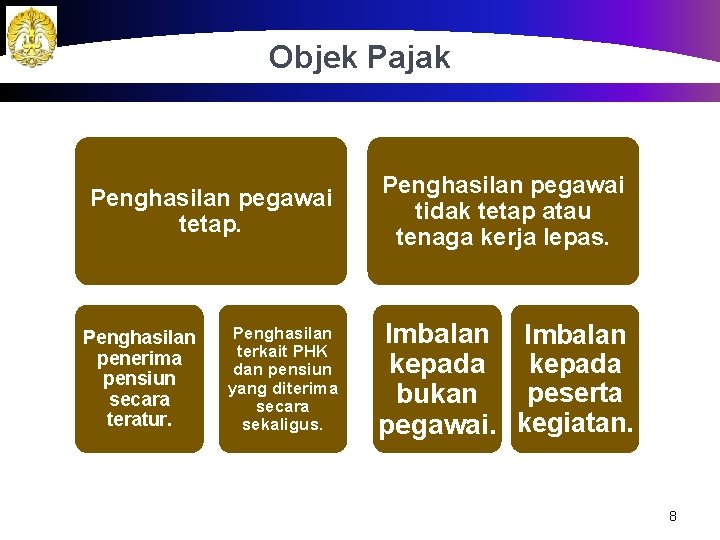 Objek Pajak

Penghasilan pegawai tetap.

Penghasilan pegawai tidak tetap atau tenaga kerja lepas.

Penghasilan penerima pensiun secara teratur.

Penghasilan terkait PHK dan pensiun yang diterima secara sekaligus.

Imbalan kepada bukan pegawai.

Imbalan kepada peserta kegiatan.

8